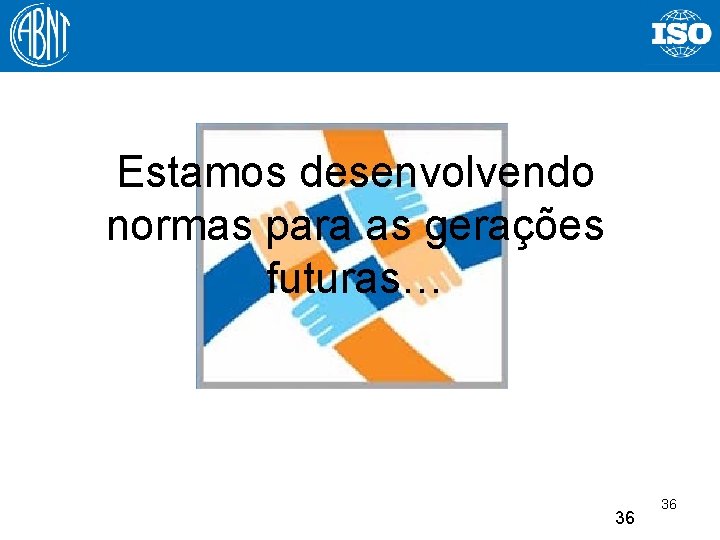 ABNT

ISO

Estamos desenvolvendo normas para as gerações futuras…

36

36